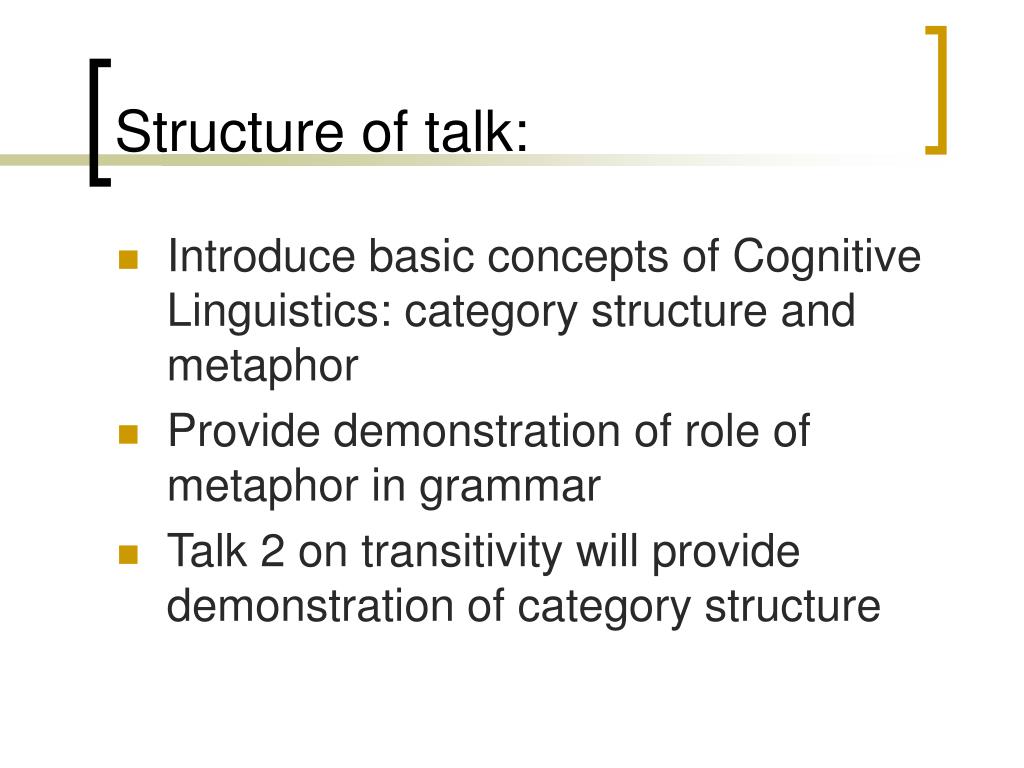 Structure of talk:

- Introduce basic concepts of Cognitive Linguistics: category structure and metaphor
- Provide demonstration of role of metaphor in grammar
- Talk 2 on transitivity will provide demonstration of category structure